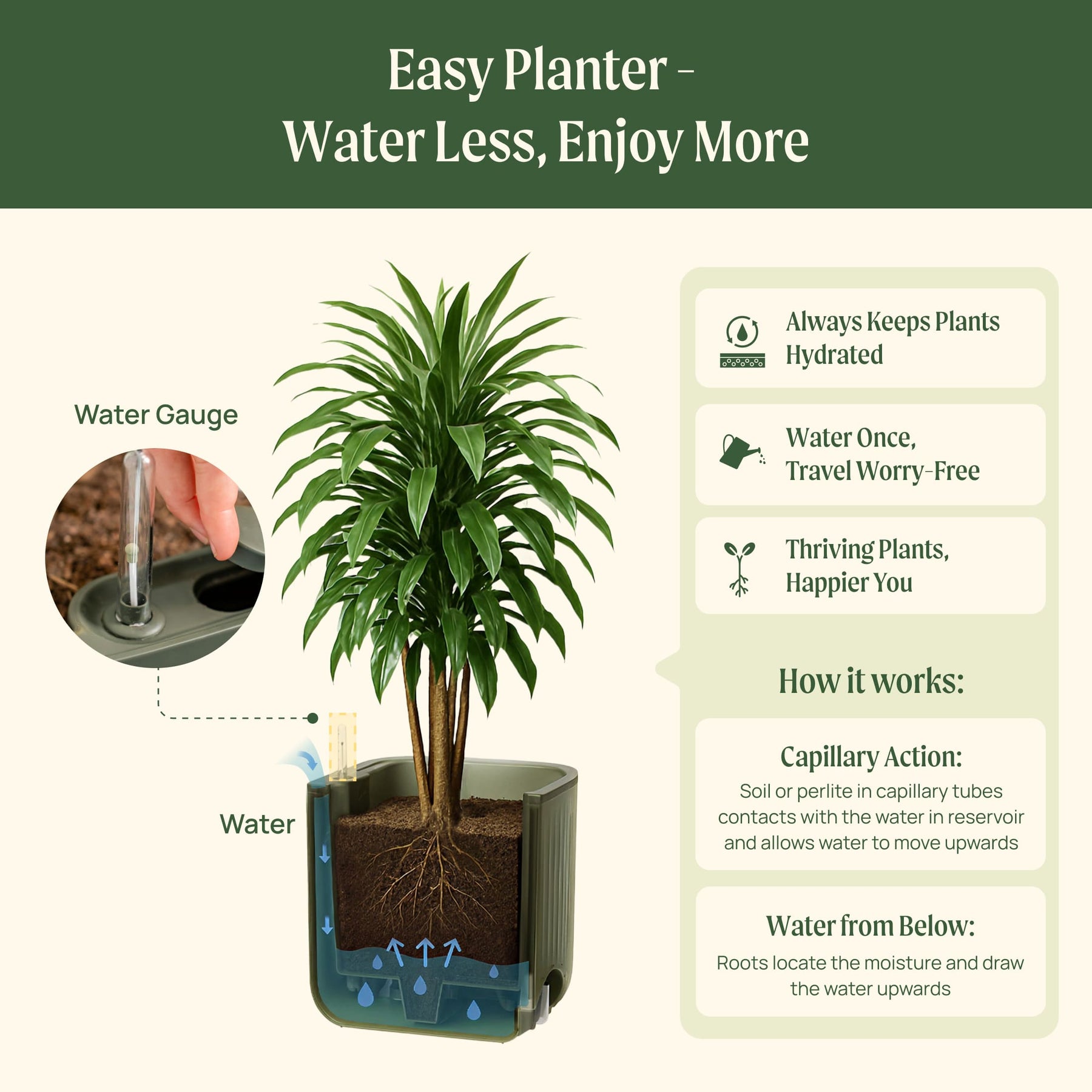 Easy Planter -
Water Less, Enjoy More

Water Gauge

Water

Always Keeps Plants Hydrated

Water Once, Travel Worry-Free

Thriving Plants, Happier You

How it works:

Capillary Action:
Soil or perlite in capillary tubes contacts with the water in reservoir and allows water to move upwards

Water from Below:
Roots locate the moisture and draw the water upwards